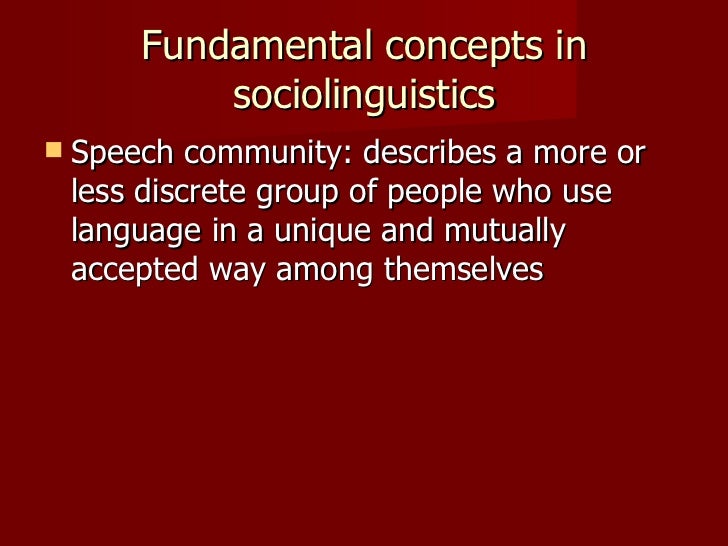 Fundamental concepts in sociolinguistics

Speech community: describes a more or less discrete group of people who use language in a unique and mutually accepted way among themselves